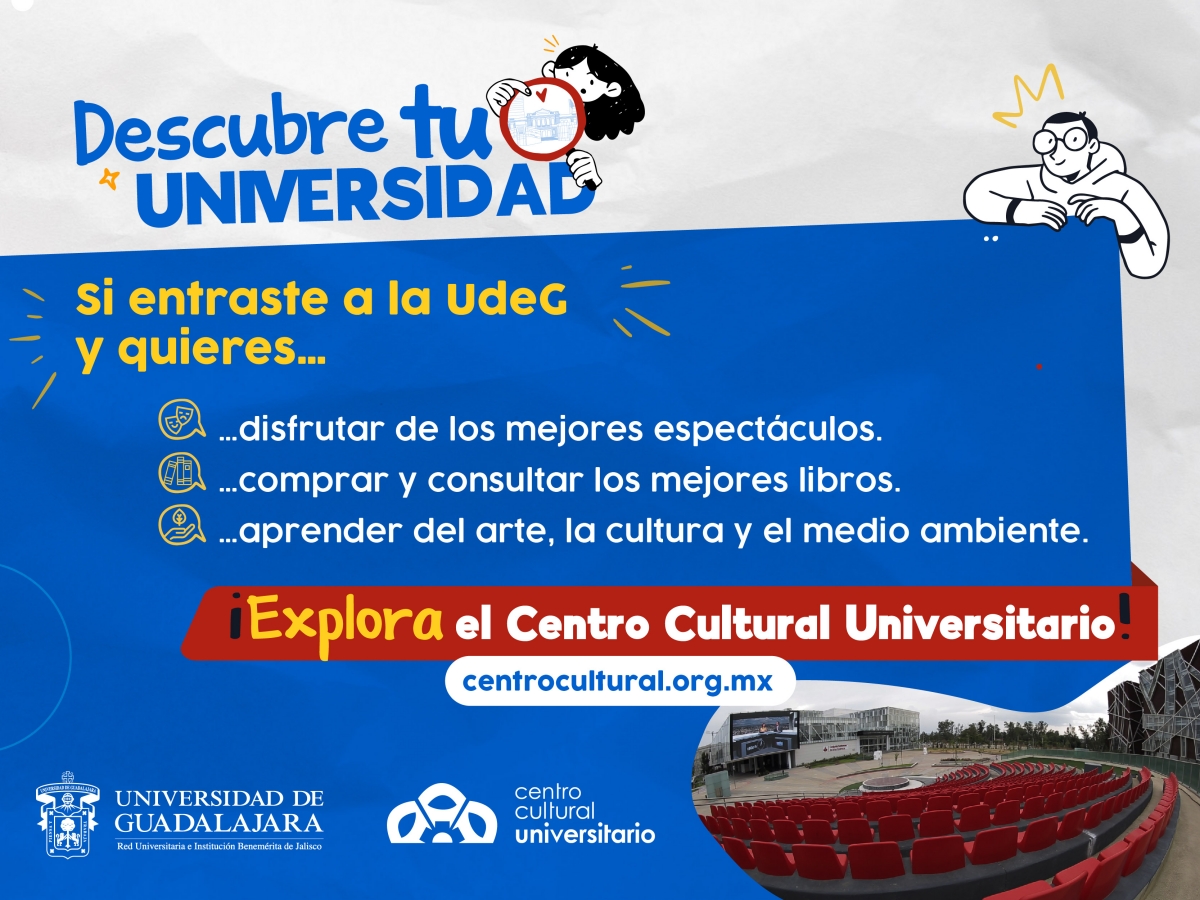 Descubre tu UNIVERSIDAD

Si entraste a la UdeG y quieres...

...disfrutar de los mejores espectáculos.
...comprar y consultar los mejores libros.
...aprender del arte, la cultura y el medio ambiente.

¡Explora el Centro Cultural Universitario!

centrocultural.org.mx

UNIVERSIDAD DE GUADALAJARA
Red Universitaria e Institución Benemérita de Jalisco

centro cultural universitario